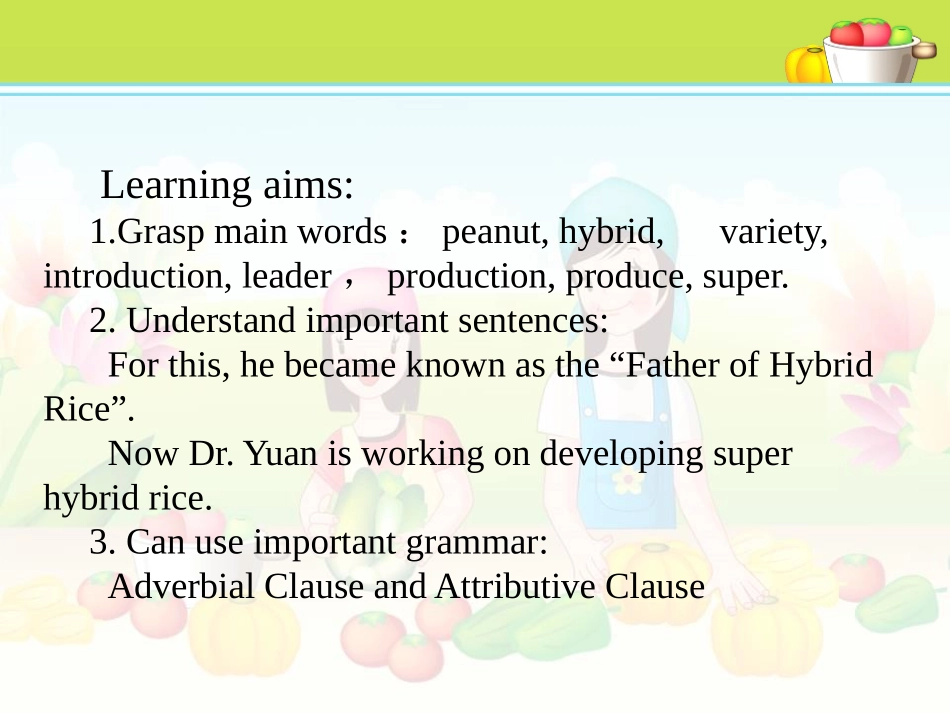 Learning aims:

1.Grasp main words： peanut, hybrid, variety, introduction, leader， production, produce, super.

2. Understand important sentences:

For this, he became known as the “Father of Hybrid Rice”.

Now Dr. Yuan is working on developing super hybrid rice.

3. Can use important grammar:

Adverbial Clause and Attributive Clause